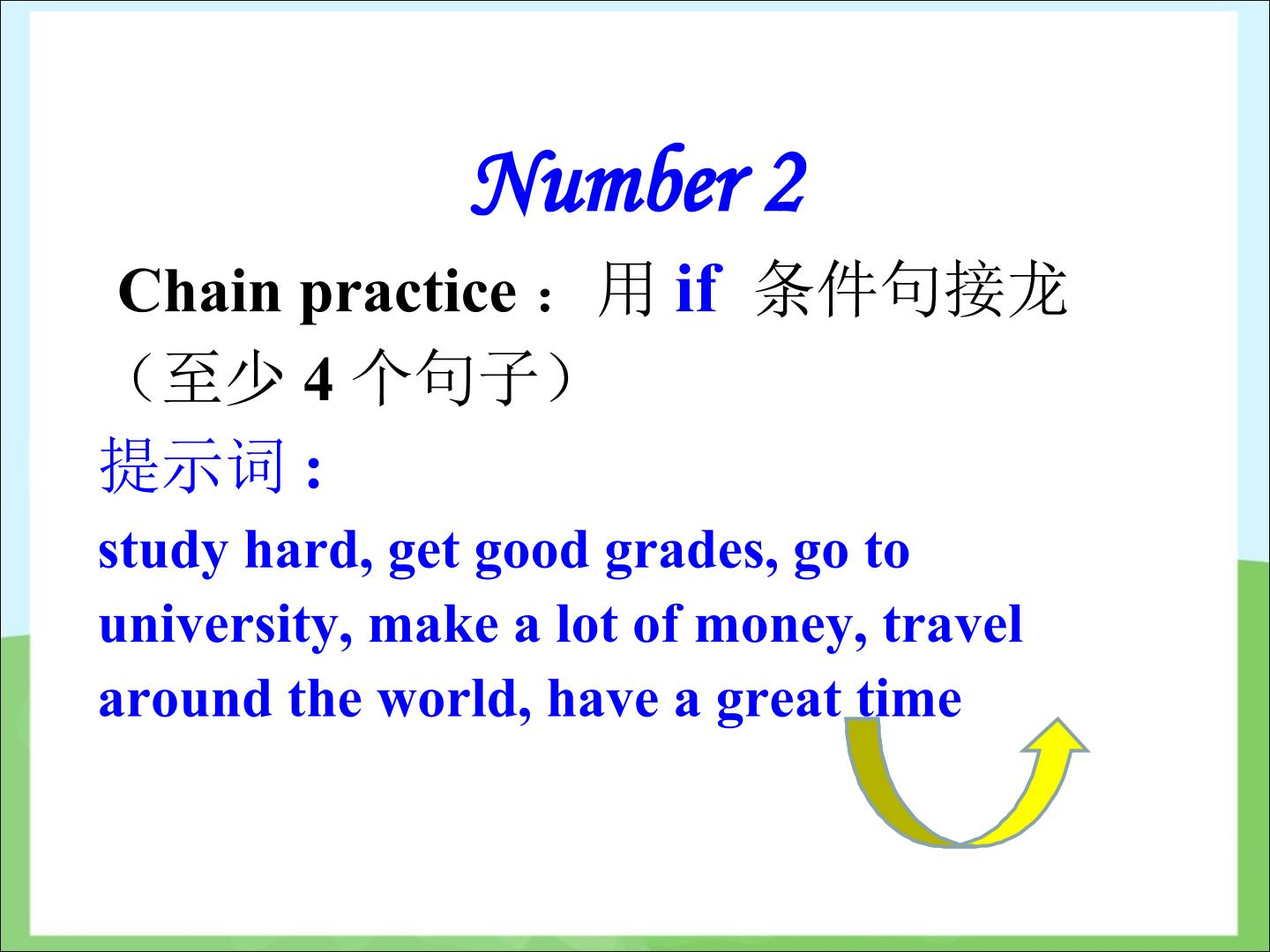 Number 2

Chain practice：用if条件句接龙（至少4个句子）

提示词:

study hard, get good grades, go to university, make a lot of money, travel around the world, have a great time